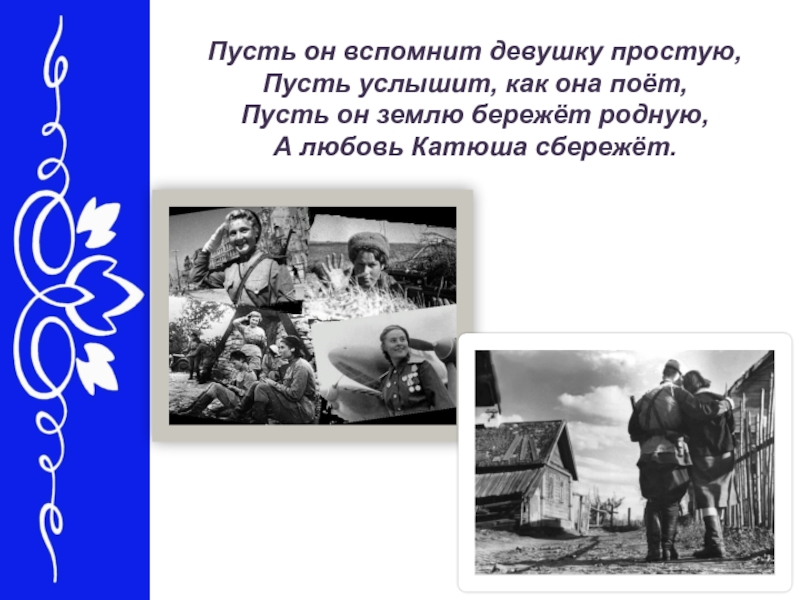 Пусть он вспомнит девушку простую,
Пусть услышит, как она поёт,
Пусть он землю бережёт родную,
А любовь Катюша сбережёт.